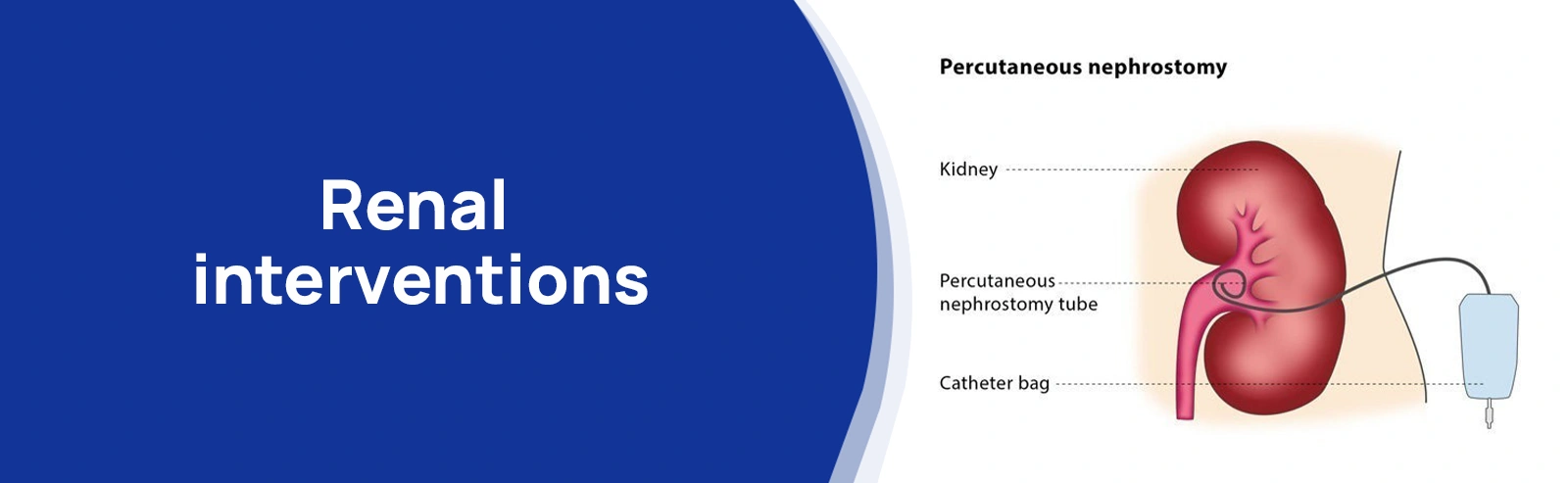 Renal interventions

Percutaneous nephrostomy

Kidney

Percutaneous nephrostomy tube

Catheter bag